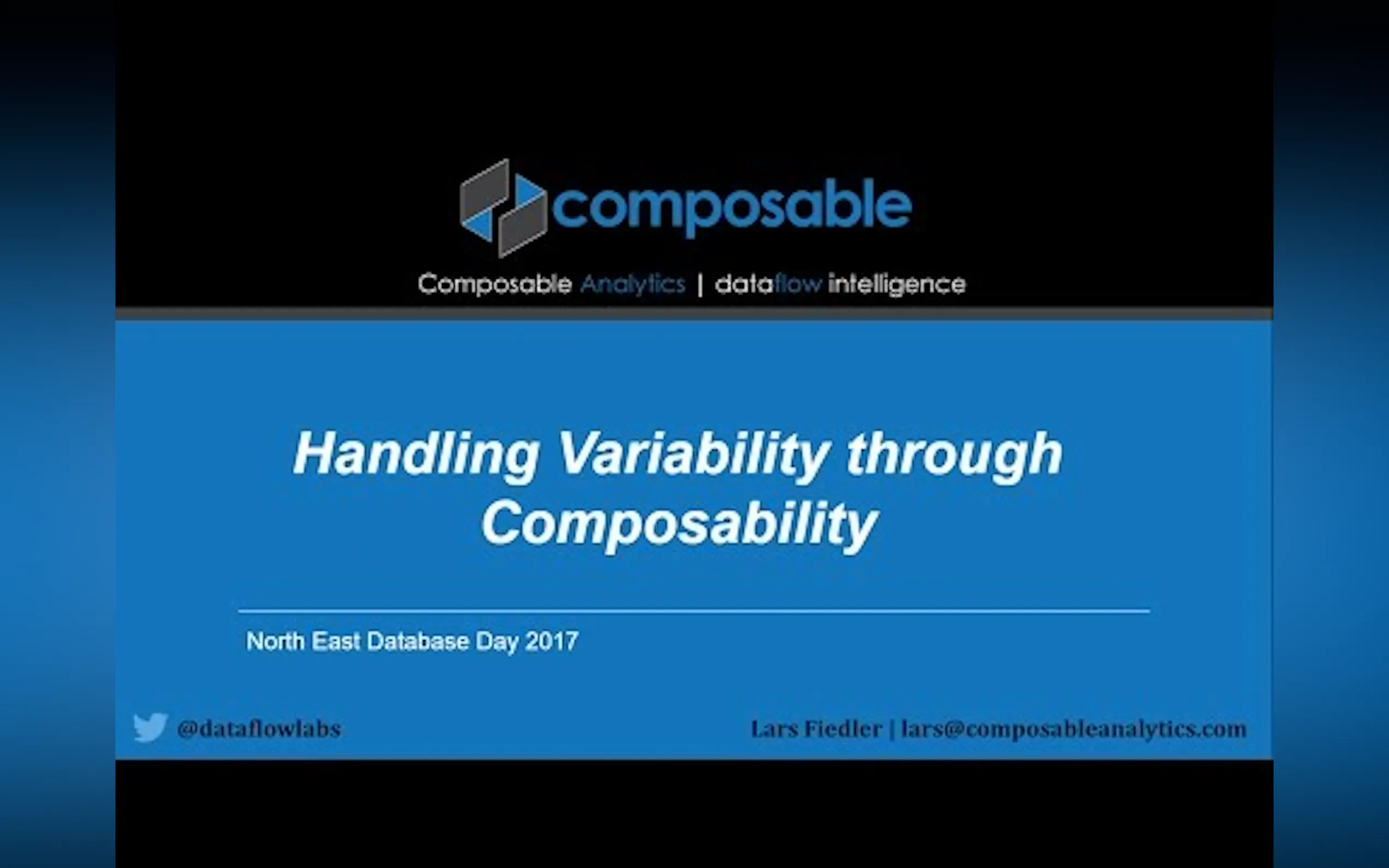 composable

Composable Analytics | dataflow intelligence

Handling Variability through Composability

North East Database Day 2017

@dataflowlabs

Lars Fiedler | lars@composableanalytics.com